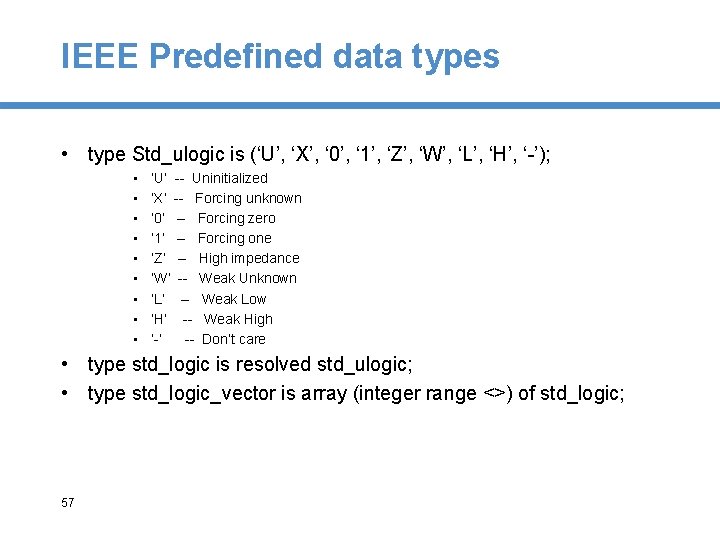 IEEE Predefined data types

• type Std_ulogic is (‘U’, ‘X’, ‘0’, ‘1’, ‘Z’, ‘W’, ‘L’, ‘H’, ‘-’);
  ▪ 'U' -- Uninitialized
  ▪ 'X' -- Forcing unknown
  ▪ '0' – Forcing zero
  ▪ '1' – Forcing one
  ▪ 'Z' – High impedance
  ▪ 'W' -- Weak Unknown
  ▪ 'L' – Weak Low
  ▪ 'H' -- Weak High
  ▪ '-' -- Don't care
• type std_logic is resolved std_ulogic;
• type std_logic_vector is array (integer range <>) of std_logic;

57